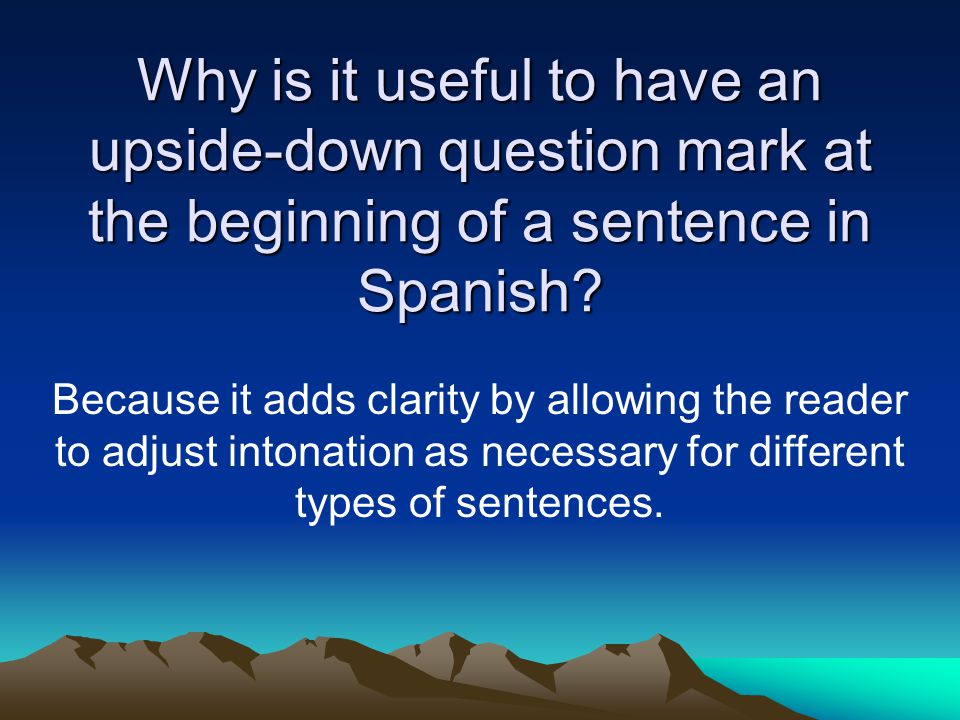 Why is it useful to have an upside-down question mark at the beginning of a sentence in Spanish?

Because it adds clarity by allowing the reader to adjust intonation as necessary for different types of sentences.